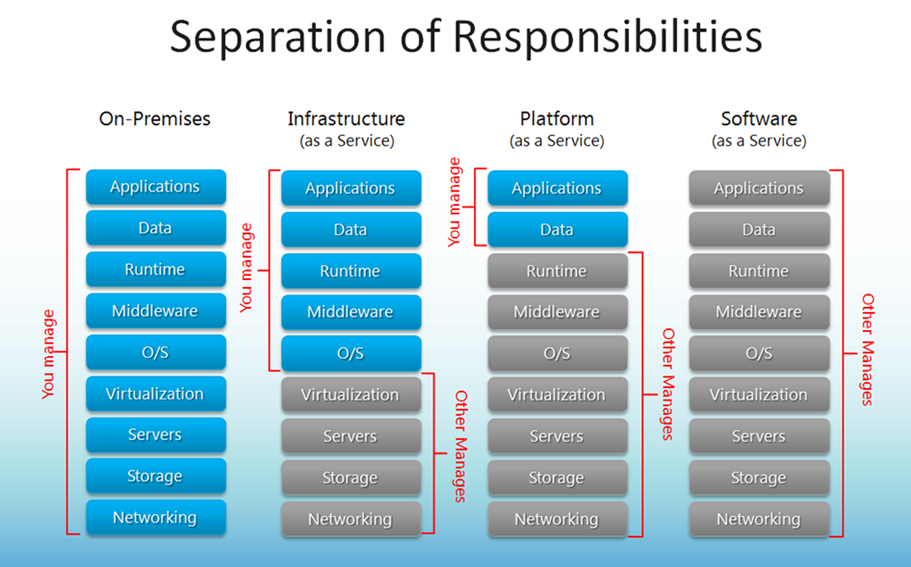 Separation of Responsibilities

On-Premises

You manage

Applications
Data
Runtime
Middleware
O/S
Virtualization
Servers
Storage
Networking

Infrastructure
(as a Service)

You manage

Applications
Data
Runtime
Middleware
O/S
Virtualization
Servers
Storage
Networking

Other Manages

Platform
(as a Service)

You manage

Applications
Data
Runtime
Middleware
O/S
Virtualization
Servers
Storage
Networking

Other Manages

Software
(as a Service)

Applications
Data
Runtime
Middleware
O/S
Virtualization
Servers
Storage
Networking

Other Manages